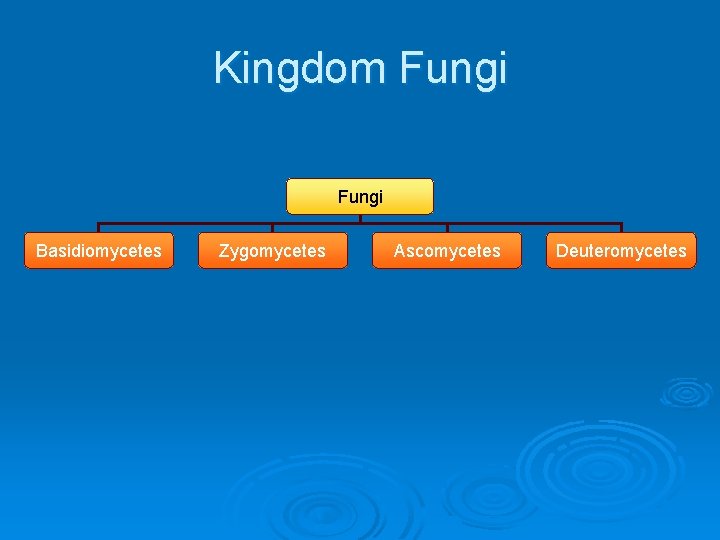 Kingdom Fungi

Fungi

Basidiomycetes

Zygomycetes

Ascomycetes

Deuteromycetes